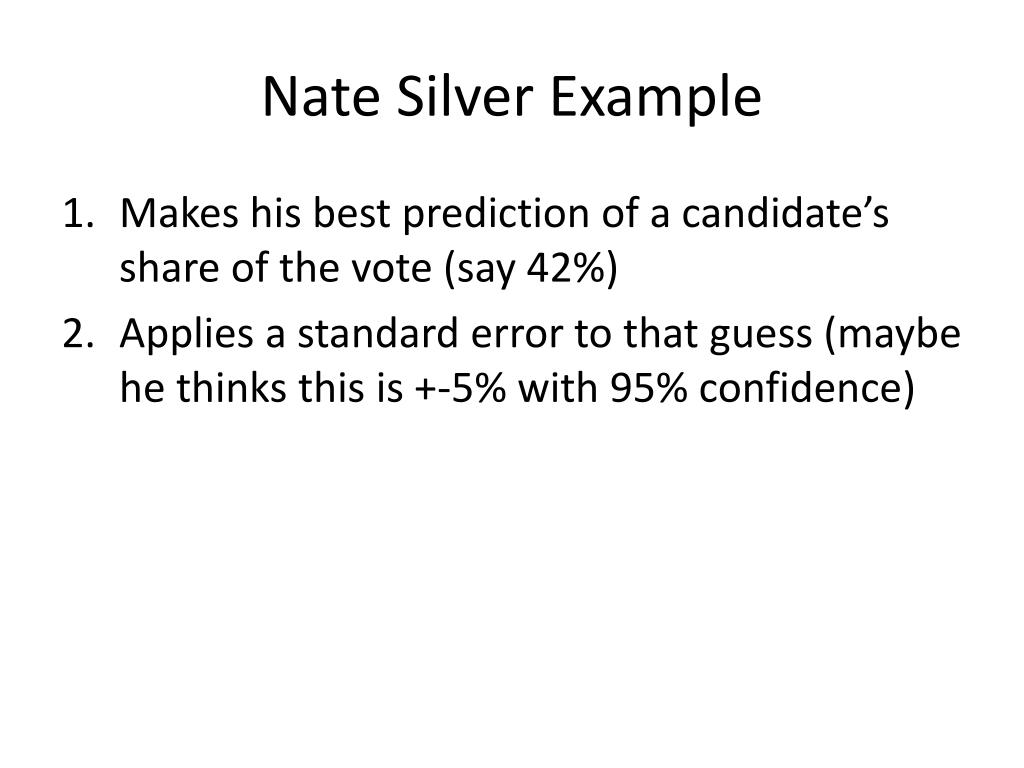 Nate Silver Example

1. Makes his best prediction of a candidate’s share of the vote (say 42%)
2. Applies a standard error to that guess (maybe he thinks this is +-5% with 95% confidence)